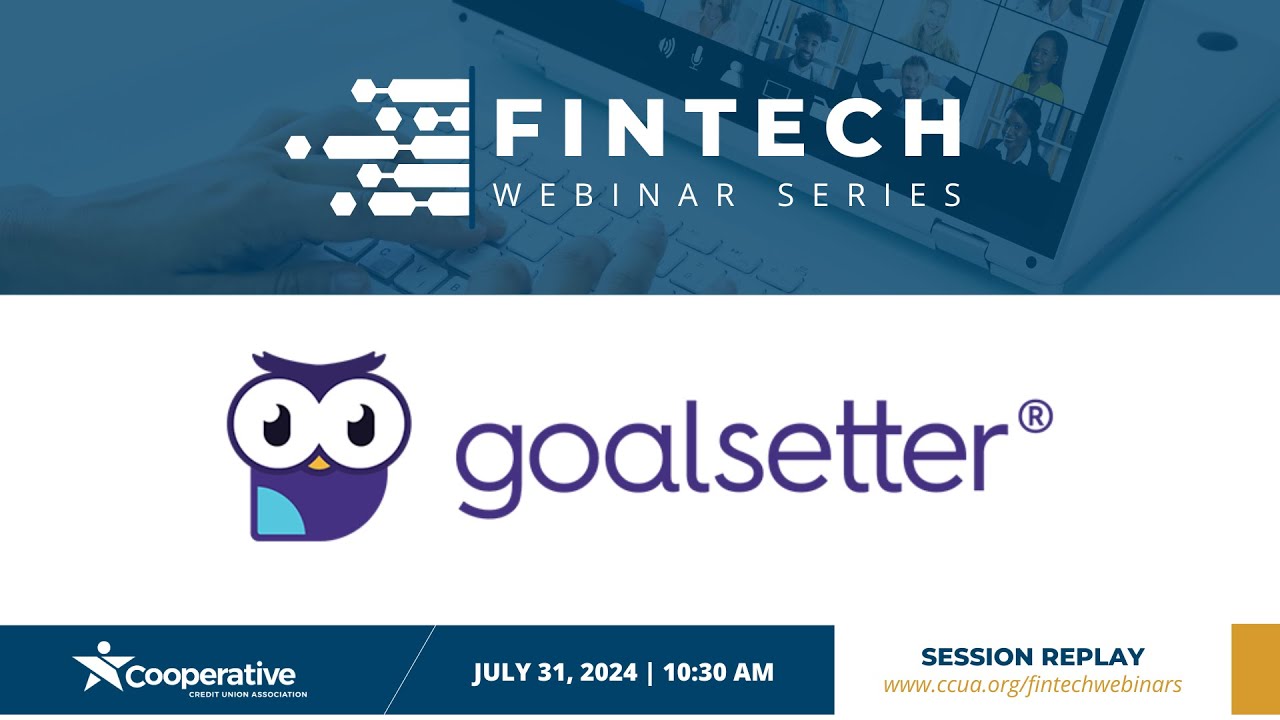 FINTECH
WEBINAR SERIES

goalsetter®

Cooperative
CREDIT UNION ASSOCIATION

JULY 31, 2024 | 10:30 AM

SESSION REPLAY
www.ccua.org/fintechwebinars